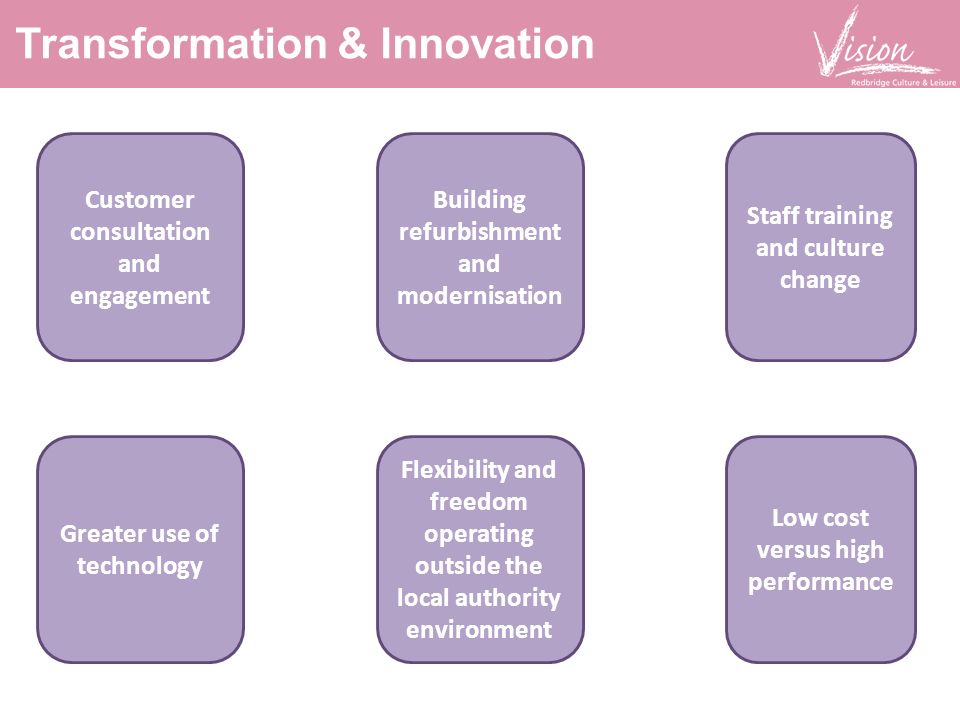 Transformation & Innovation

Vision
Redbridge Culture & Leisure

Customer consultation and engagement

Building refurbishment and modernisation

Staff training and culture change

Greater use of technology

Flexibility and freedom operating outside the local authority environment

Low cost versus high performance